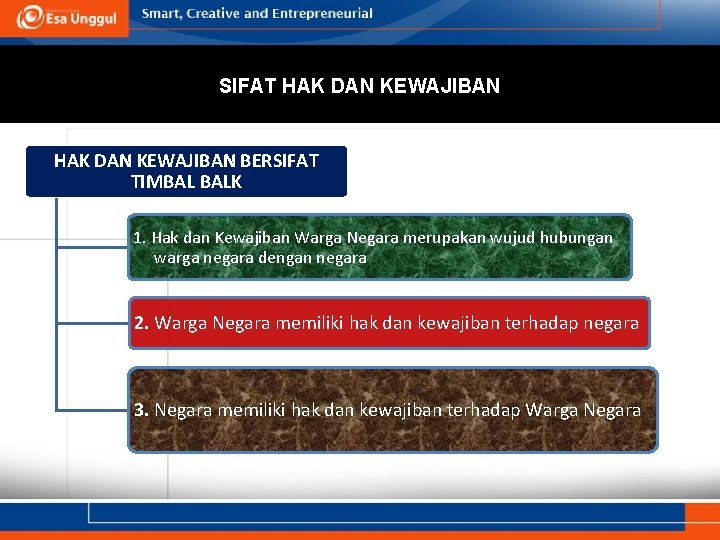 Esa Unggul Smart, Creative and Entrepreneurial

SIFAT HAK DAN KEWAJIBAN

HAK DAN KEWAJIBAN BERSIFAT TIMBAL BALK

1. Hak dan Kewajiban Warga Negara merupakan wujud hubungan warga negara dengan negara

2. Warga Negara memiliki hak dan kewajiban terhadap negara

3. Negara memiliki hak dan kewajiban terhadap Warga Negara